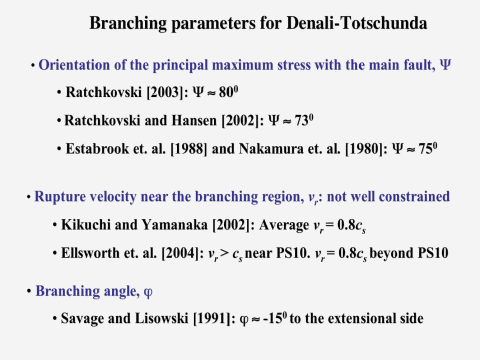 Branching parameters for Denali-Totschunda

• Orientation of the principal maximum stress with the main fault, $\Psi$

• Ratchkovski [2003]: $\Psi \approx 80^0$

• Ratchkovski and Hansen [2002]: $\Psi \approx 73^0$

• Estabrook et. al. [1988] and Nakamura et. al. [1980]: $\Psi \approx 75^0$

• Rupture velocity near the branching region, $v_r$: not well constrained

• Kikuchi and Yamanaka [2002]: Average $v_r = 0.8c_s$

• Ellsworth et. al. [2004]: $v_r > c_s$ near PS10. $v_r = 0.8c_s$ beyond PS10

• Branching angle, $\varphi$

• Savage and Lisowski [1991]: $\varphi \approx -15^0$ to the extensional side